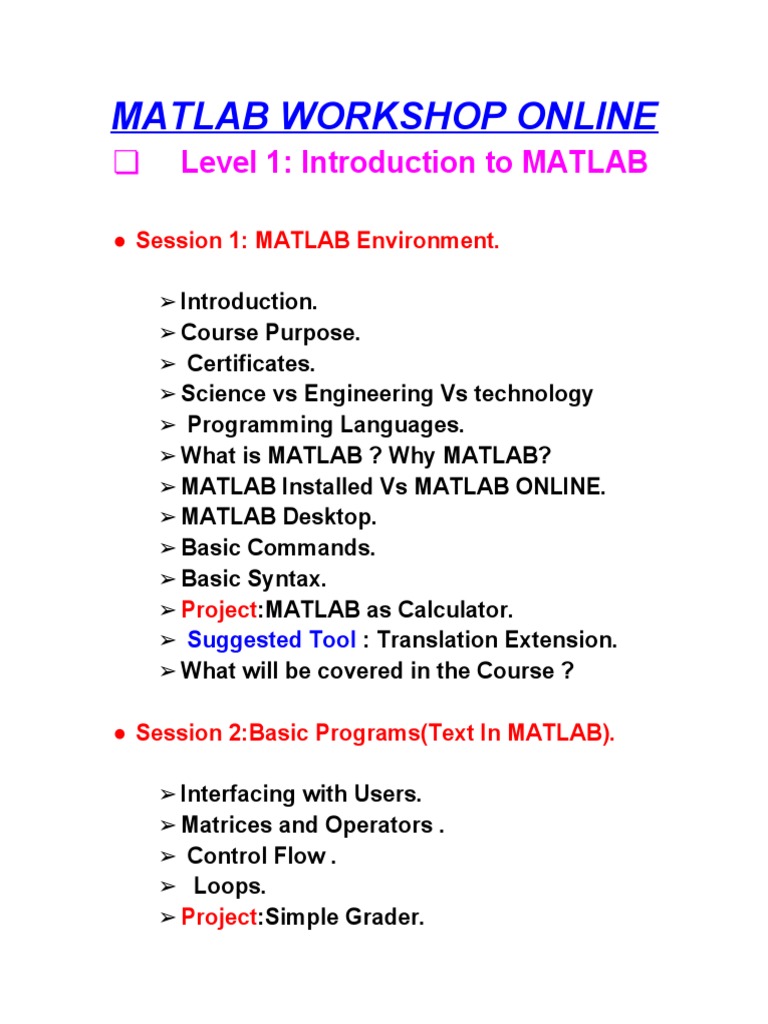 MATLAB WORKSHOP ONLINE

❑ Level 1: Introduction to MATLAB

● Session 1: MATLAB Environment.

➢ Introduction.
➢ Course Purpose.
➢ Certificates.
➢ Science vs Engineering Vs technology
➢ Programming Languages.
➢ What is MATLAB ? Why MATLAB?
➢ MATLAB Installed Vs MATLAB ONLINE.
➢ MATLAB Desktop.
➢ Basic Commands.
➢ Basic Syntax.
➢ Project:MATLAB as Calculator.
➢ Suggested Tool : Translation Extension.
➢ What will be covered in the Course ?

● Session 2:Basic Programs(Text In MATLAB).

➢ Interfacing with Users.
➢ Matrices and Operators .
➢ Control Flow .
➢ Loops.
➢ Project:Simple Grader.